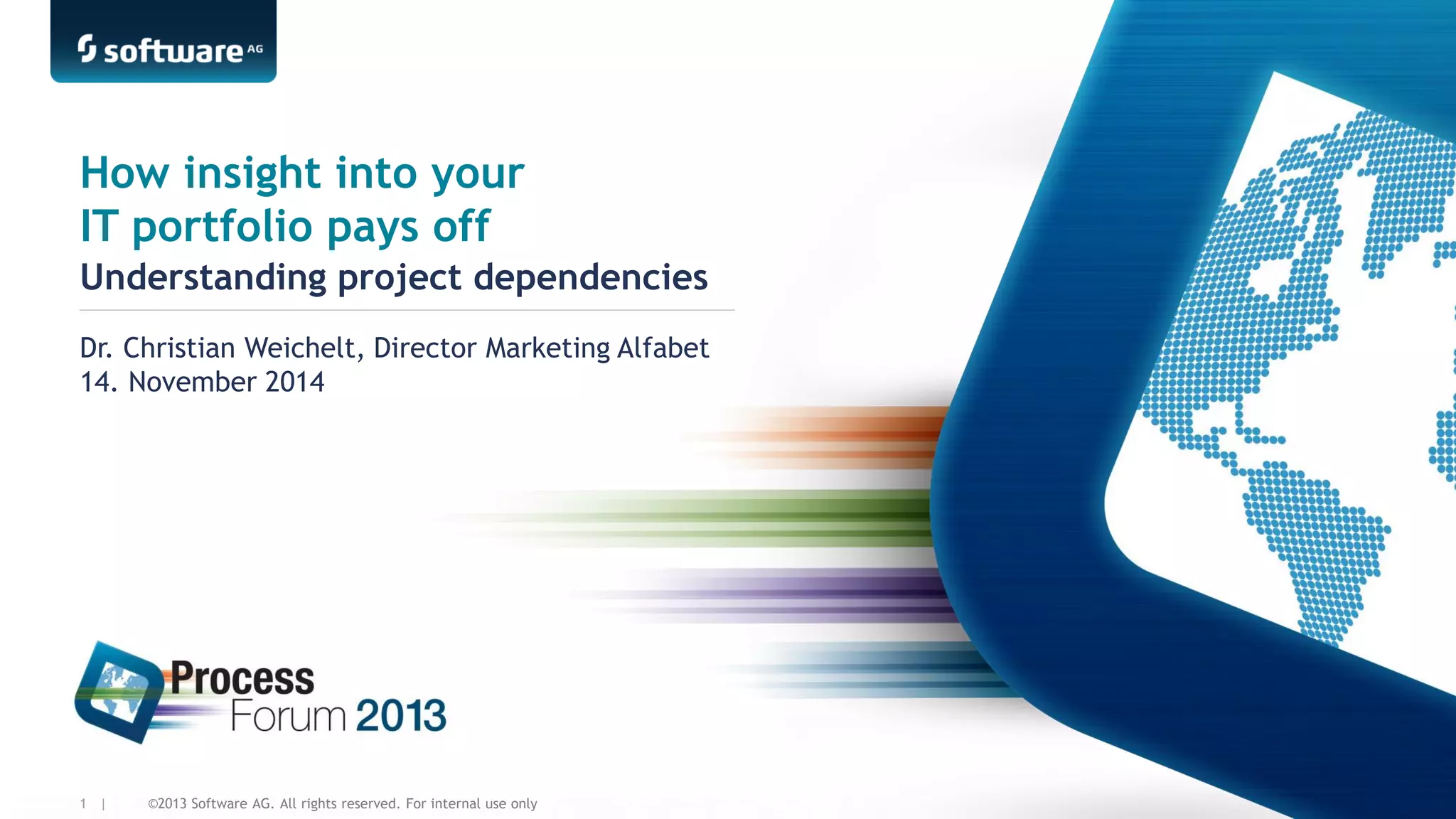 software AG

How insight into your IT portfolio pays off
Understanding project dependencies

Dr. Christian Weichelt, Director Marketing Alfabet
14. November 2014

Process Forum 2013

1 | ©2013 Software AG. All rights reserved. For internal use only